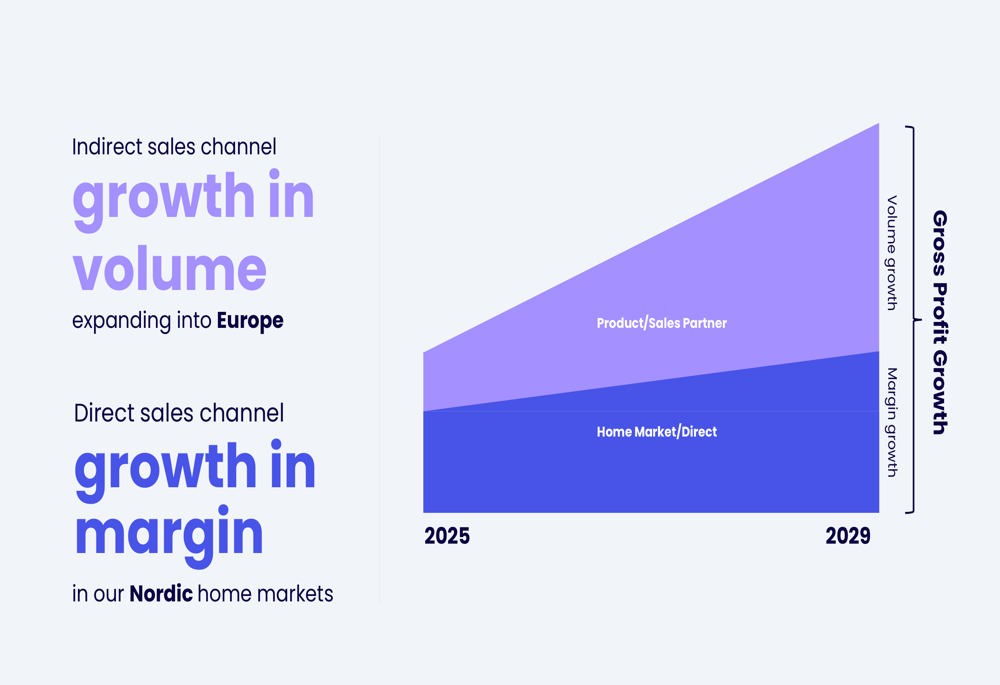 Indirect sales channel
growth in volume
expanding into Europe

Direct sales channel
growth in margin
in our Nordic home markets

Product/Sales Partner

Home Market/Direct

2025

2029

Volume growth

Margin growth

Gross Profit Growth